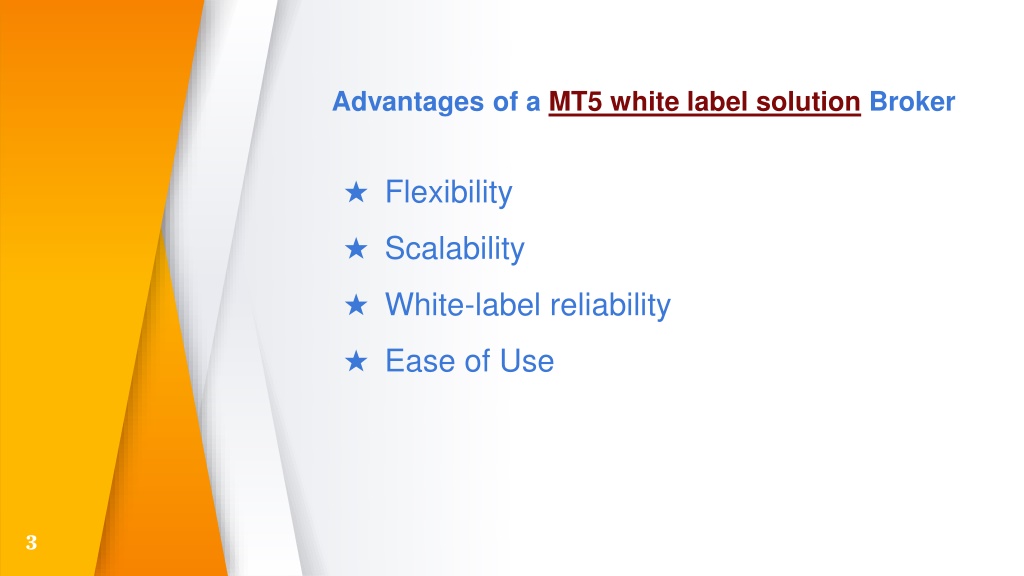 Advantages of a MT5 white label solution Broker

★ Flexibility
★ Scalability
★ White-label reliability
★ Ease of Use

3